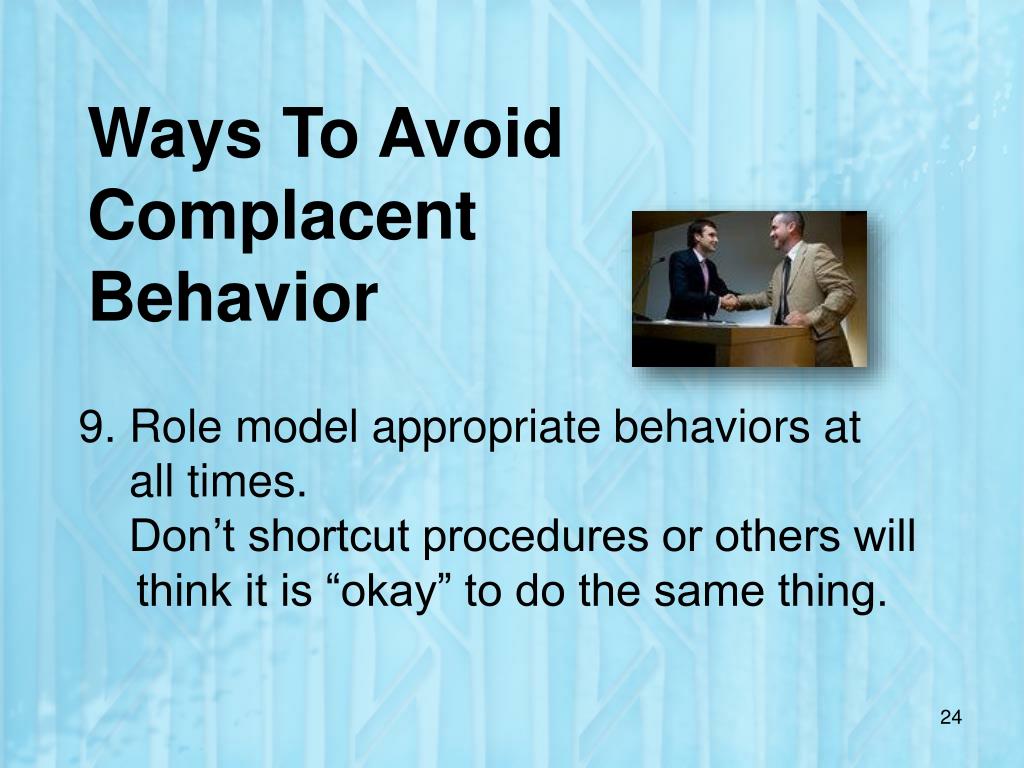 Ways To Avoid Complacent Behavior

9. Role model appropriate behaviors at all times.
Don’t shortcut procedures or others will think it is “okay” to do the same thing.

24